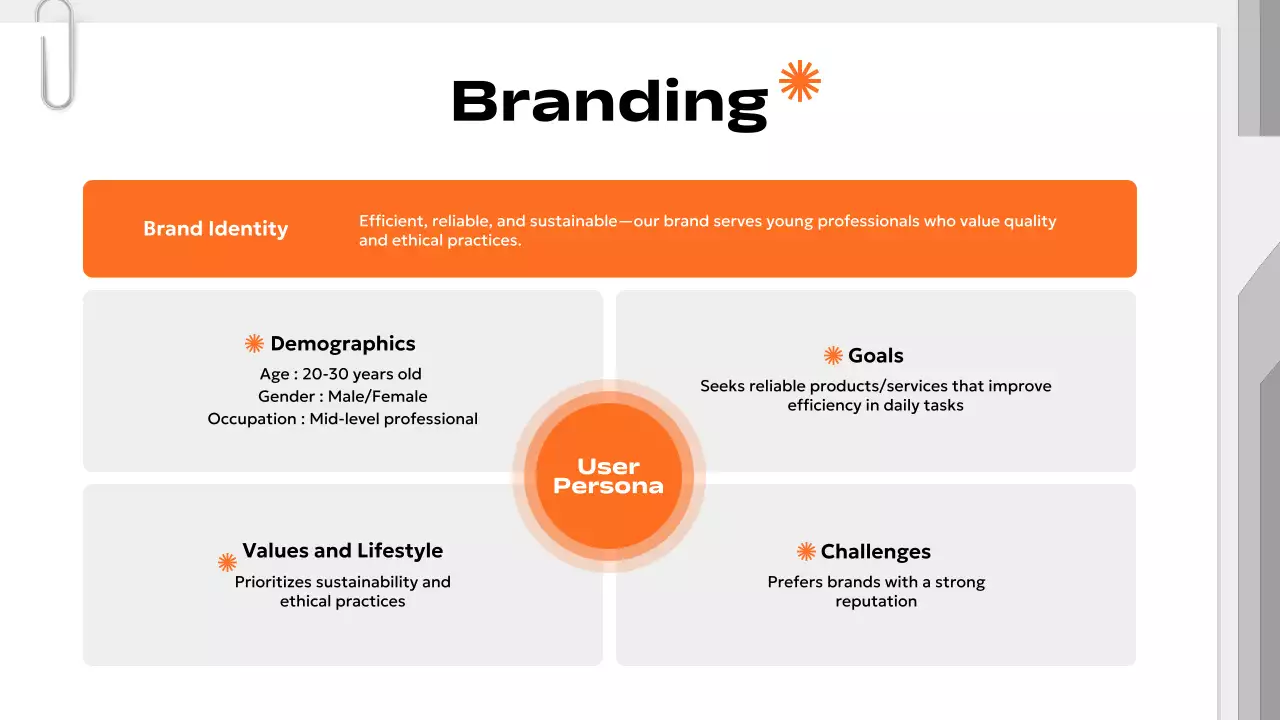 Branding

Brand Identity

Efficient, reliable, and sustainable—our brand serves young professionals who value quality and ethical practices.

Demographics

Age : 20-30 years old
Gender : Male/Female
Occupation : Mid-level professional

Goals

Seeks reliable products/services that improve efficiency in daily tasks

User Persona

Values and Lifestyle

Prioritizes sustainability and ethical practices

Challenges

Prefers brands with a strong reputation